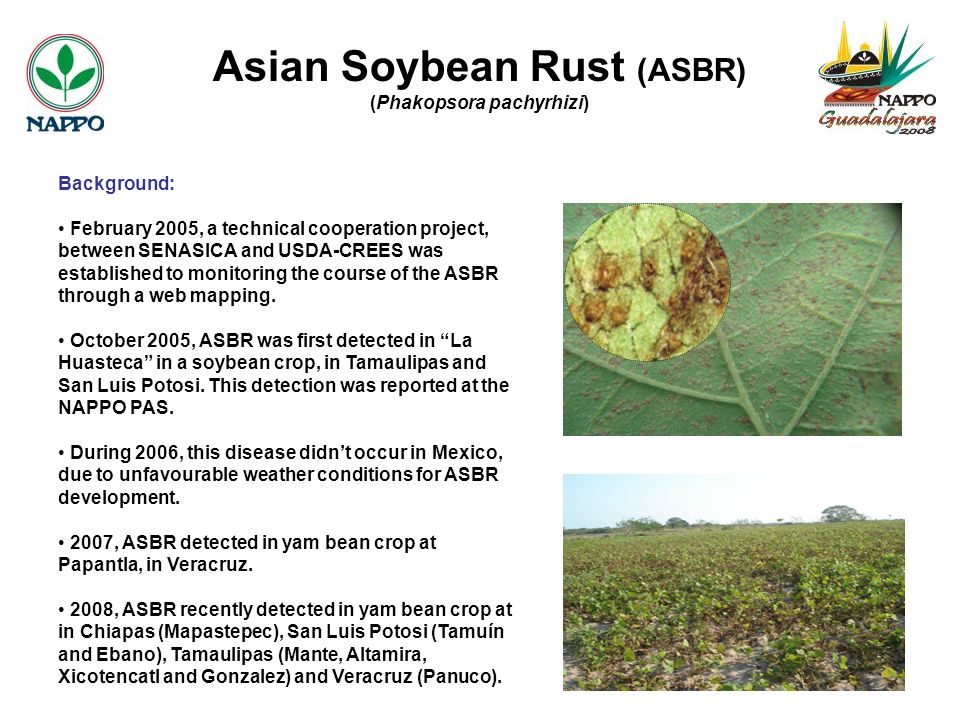 NAPPO

Asian Soybean Rust (ASBR)
(Phakopsora pachyrhizi)

NAPPO
Guadalajara
2008

Background:

• February 2005, a technical cooperation project, between SENASICA and USDA-CREES was established to monitoring the course of the ASBR through a web mapping.

• October 2005, ASBR was first detected in “La Huasteca” in a soybean crop, in Tamaulipas and San Luis Potosi. This detection was reported at the NAPPO PAS.

• During 2006, this disease didn’t occur in Mexico, due to unfavourable weather conditions for ASBR development.

• 2007, ASBR detected in yam bean crop at Papantla, in Veracruz.

• 2008, ASBR recently detected in yam bean crop at in Chiapas (Mapastepec), San Luis Potosi (Tamuín and Ebano), Tamaulipas (Mante, Altamira, Xicotencatl and Gonzalez) and Veracruz (Panuco).